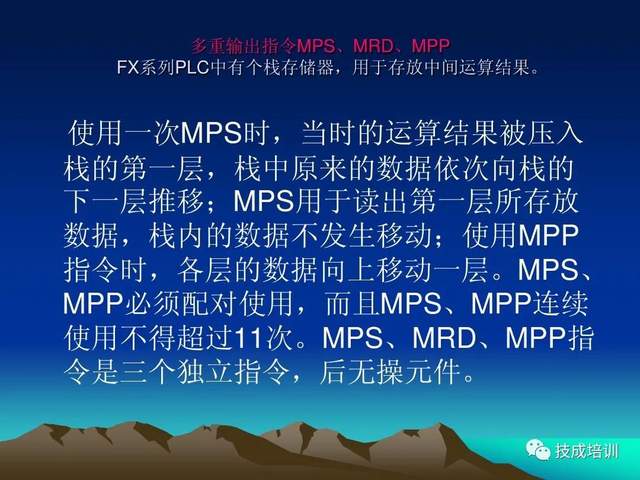 多重输出指令MPS、MRD、MPP
FX系列PLC中有个栈存储器，用于存放中间运算结果。

使用一次MPS时，当时的运算结果被压入栈的第一层，栈中原来的数据依次向栈的下一层推移；MPS用于读出第一层所存放数据，栈内的数据不发生移动；使用MPP指令时，各层的数据向上移动一层。MPS、MPP必须配对使用，而且MPS、MPP连续使用不得超过11次。MPS、MRD、MPP指令是三个独立指令，后无操元件。

技成培训